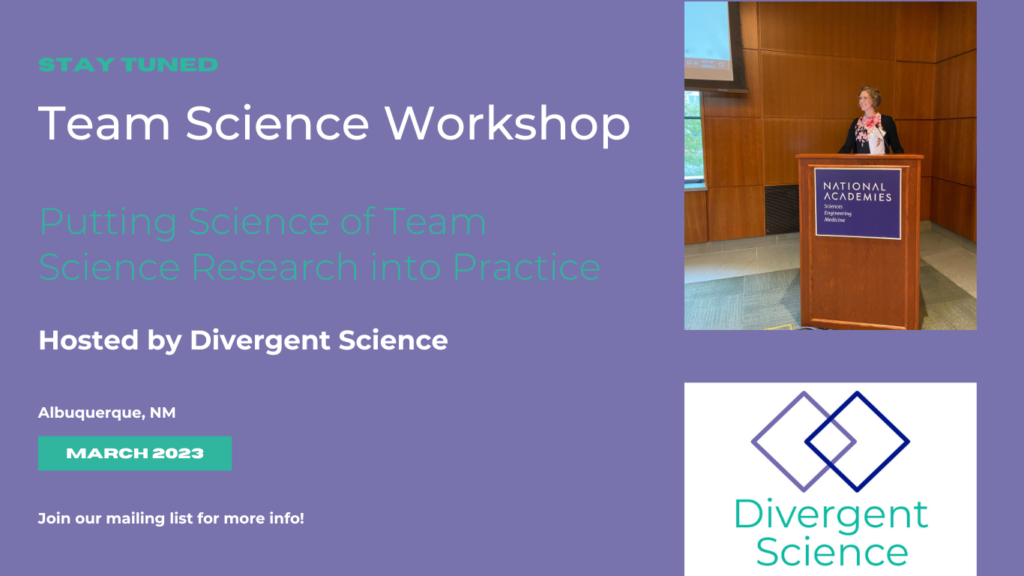 STAY TUNED

Team Science Workshop

Putting Science of Team Science Research into Practice

Hosted by Divergent Science

Albuquerque, NM

MARCH 2023

Join our mailing list for more info!

NATIONAL ACADEMIES
Sciences
Engineering
Medicine

Divergent Science